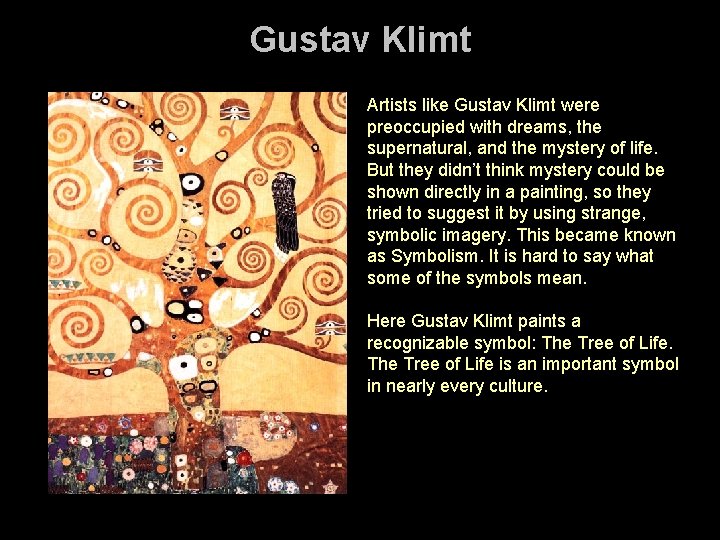 Gustav Klimt

Artists like Gustav Klimt were preoccupied with dreams, the supernatural, and the mystery of life. But they didn't think mystery could be shown directly in a painting, so they tried to suggest it by using strange, symbolic imagery. This became known as Symbolism. It is hard to say what some of the symbols mean.

Here Gustav Klimt paints a recognizable symbol: The Tree of Life. The Tree of Life is an important symbol in nearly every culture.